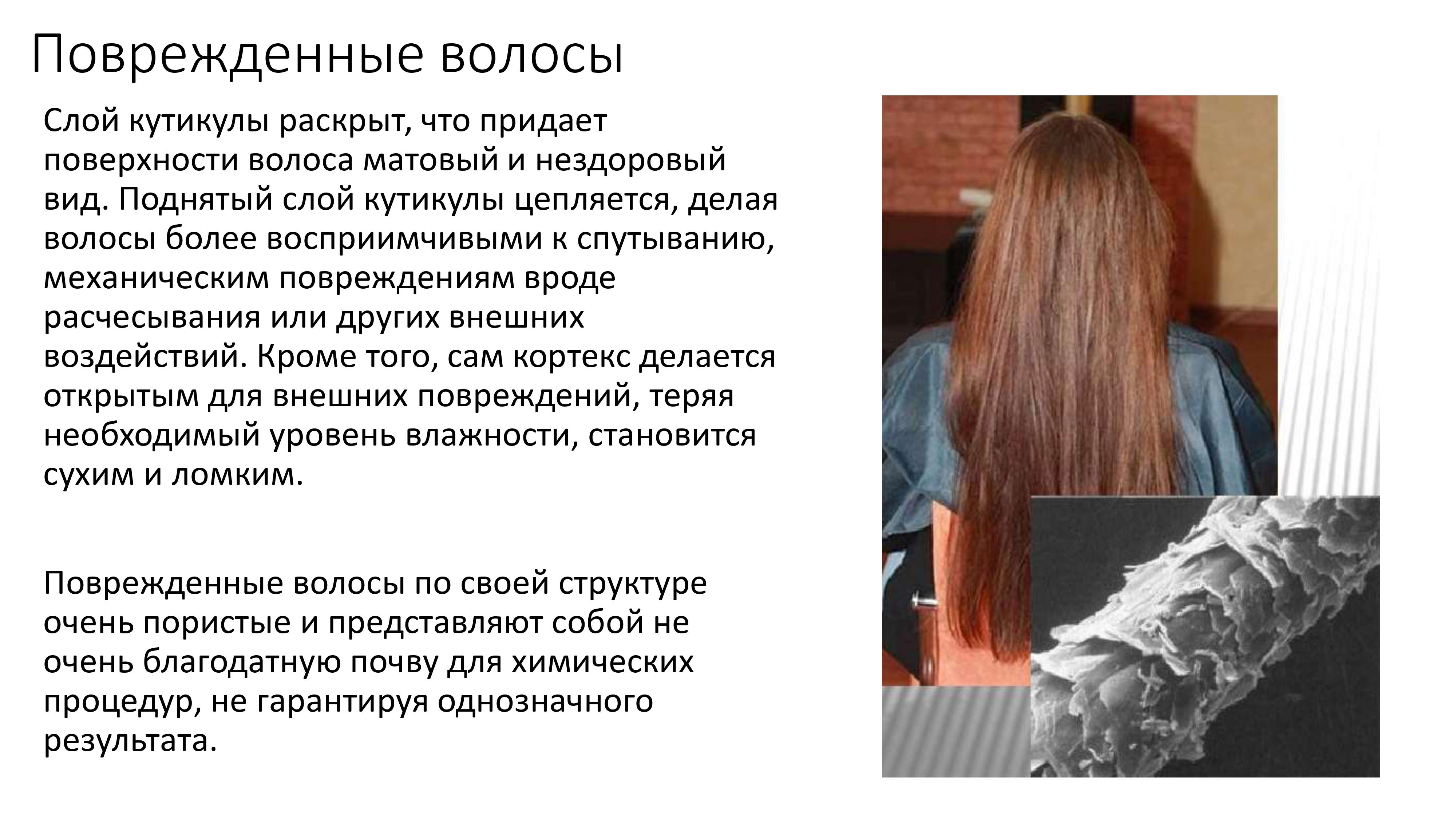 Поврежденные волосы

Слой кутикулы раскрыт, что придает поверхности волоса матовый и нездоровый вид. Поднятый слой кутикулы цепляется, делая волосы более восприимчивыми к спутыванию, механическим повреждениям вроде расчесывания или других внешних воздействий. Кроме того, сам кортекс делается открытым для внешних повреждений, теряя необходимый уровень влажности, становится сухим и ломким.

Поврежденные волосы по своей структуре очень пористые и представляют собой не очень благодатную почву для химических процедур, не гарантируя однозначного результата.